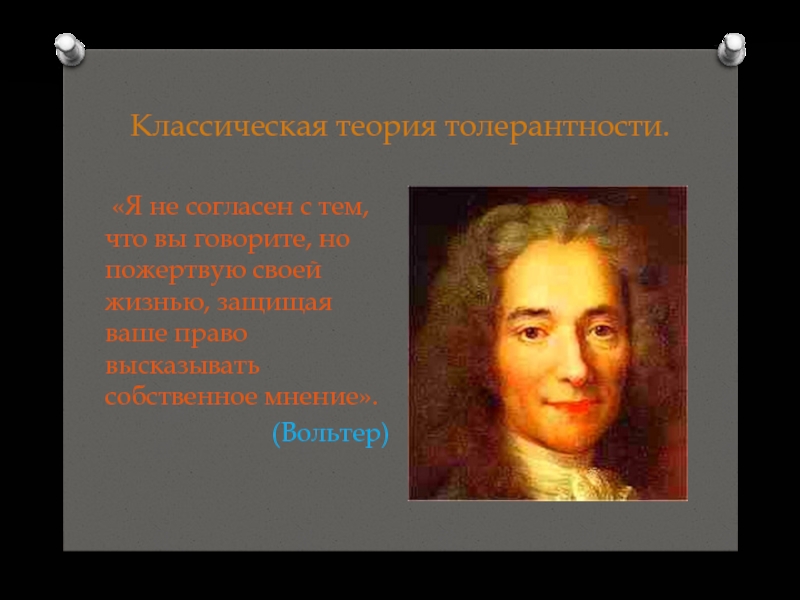 Классическая теория толерантности.

«Я не согласен с тем, что вы говорите, но пожертвую своей жизнью, защищая ваше право высказывать собственное мнение».

(Вольтер)